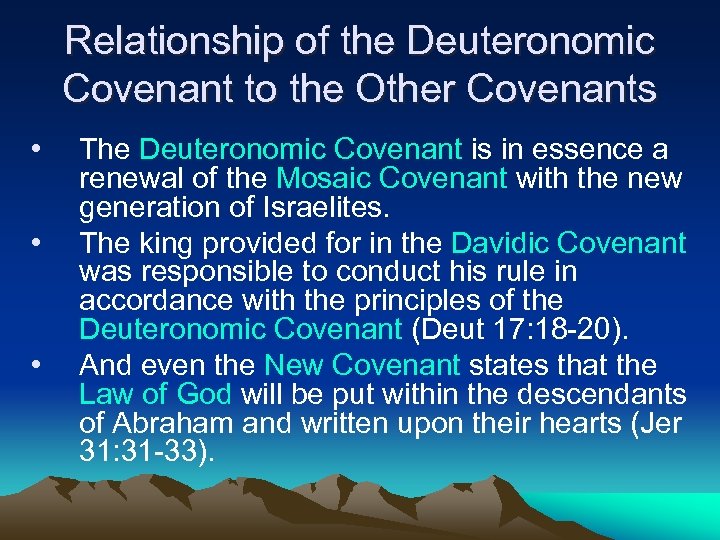 Relationship of the Deuteronomic Covenant to the Other Covenants

• The Deuteronomic Covenant is in essence a renewal of the Mosaic Covenant with the new generation of Israelites.

• The king provided for in the Davidic Covenant was responsible to conduct his rule in accordance with the principles of the Deuteronomic Covenant (Deut 17:18-20).

• And even the New Covenant states that the Law of God will be put within the descendants of Abraham and written upon their hearts (Jer 31:31-33).